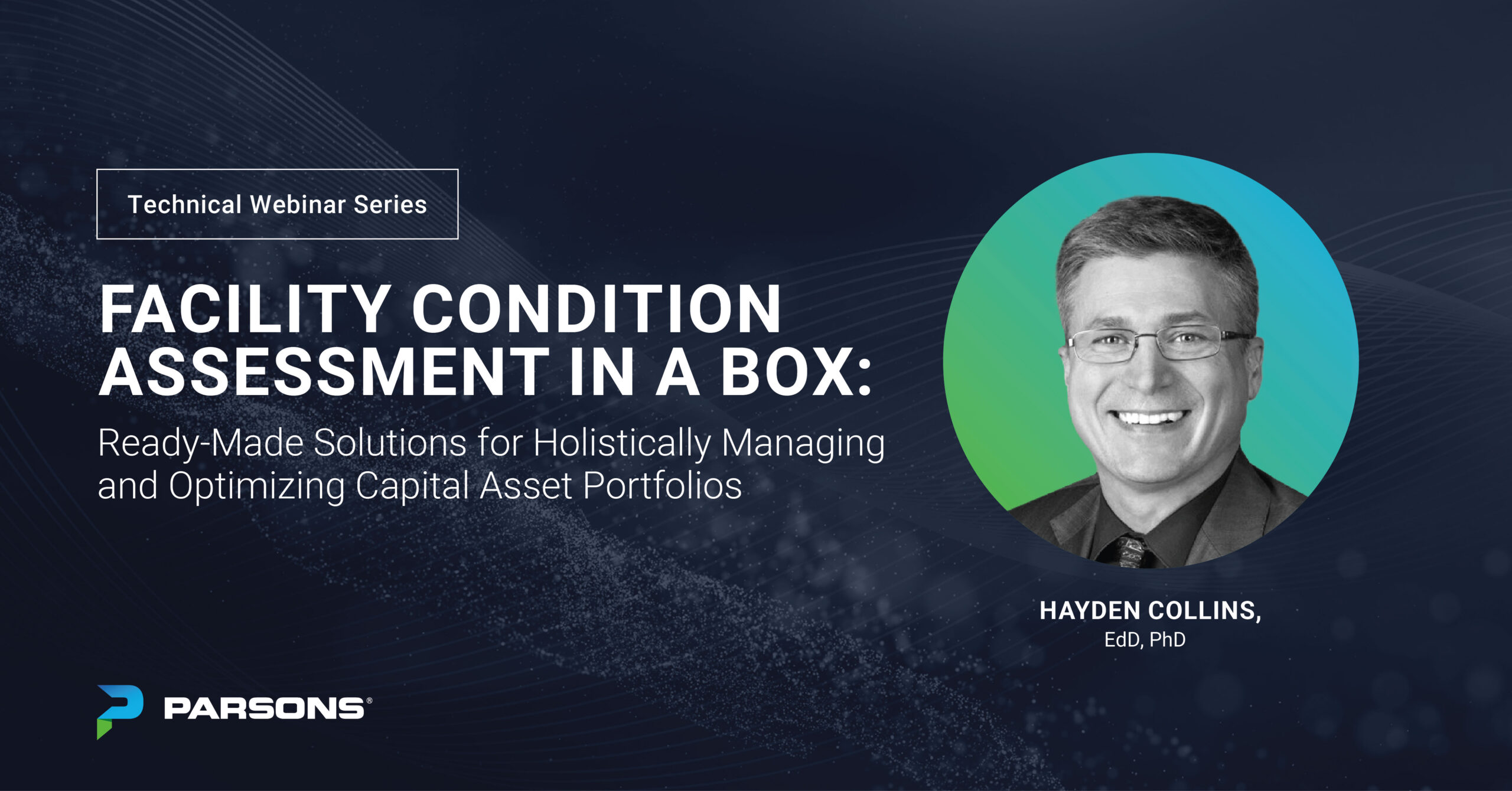 Technical Webinar Series

FACILITY CONDITION ASSESSMENT IN A BOX:

Ready-Made Solutions for Holistically Managing and Optimizing Capital Asset Portfolios

HAYDEN COLLINS,
EdD, PhD

PARSONS®